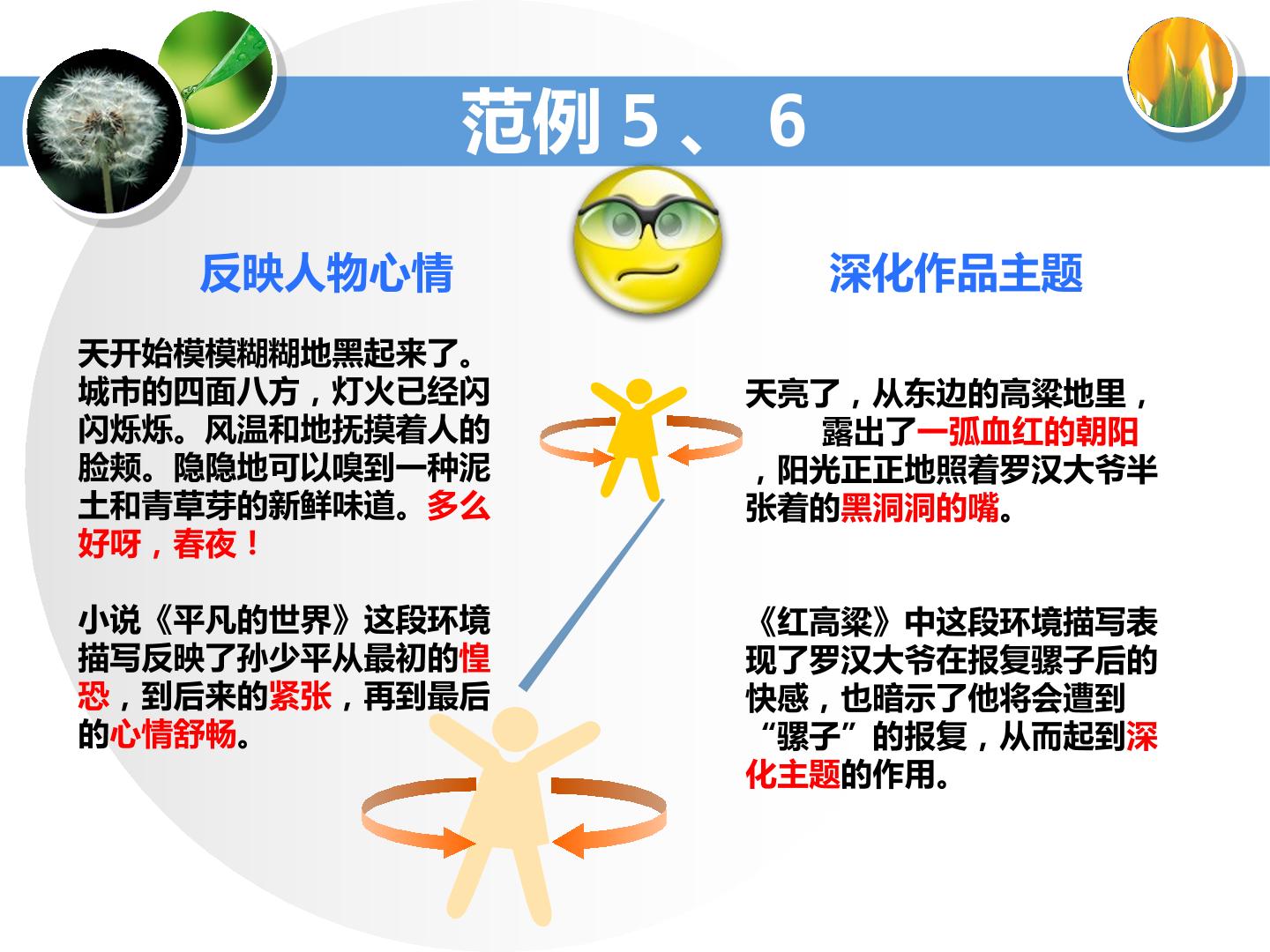 范例5、6

反映人物心情

天开始模模糊糊地黑起来了。城市的四面八方，灯火已经闪闪烁烁。风温和地抚摸着人的脸颊。隐隐地可以嗅到一种泥土和青草芽的新鲜味道。多么好呀，春夜！

小说《平凡的世界》这段环境描写反映了孙少平从最初的惶恐，到后来的紧张，再到最后的心情舒畅。

深化作品主题

天亮了，从东边的高粱地里，露出了一弧血红的朝阳，阳光正正地照着罗汉大爷半张着的黑洞洞的嘴。

《红高粱》中这段环境描写表现了罗汉大爷在报复骡子后的快感，也暗示了他将会遭到“骡子”的报复，从而起到深化主题的作用。